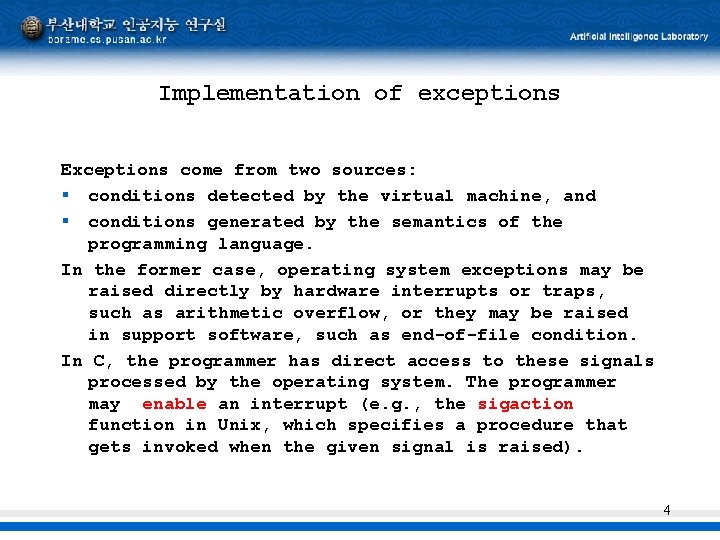 부산대학교 인공지능 연구실
borame.cs.pusan.ac.kr

Artificial Intelligence Laboratory

Implementation of exceptions

Exceptions come from two sources:
▪ conditions detected by the virtual machine, and
▪ conditions generated by the semantics of the programming language.

In the former case, operating system exceptions may be raised directly by hardware interrupts or traps, such as arithmetic overflow, or they may be raised in support software, such as end-of-file condition.

In C, the programmer has direct access to these signals processed by the operating system. The programmer may enable an interrupt (e.g., the sigaction function in Unix, which specifies a procedure that gets invoked when the given signal is raised).

4